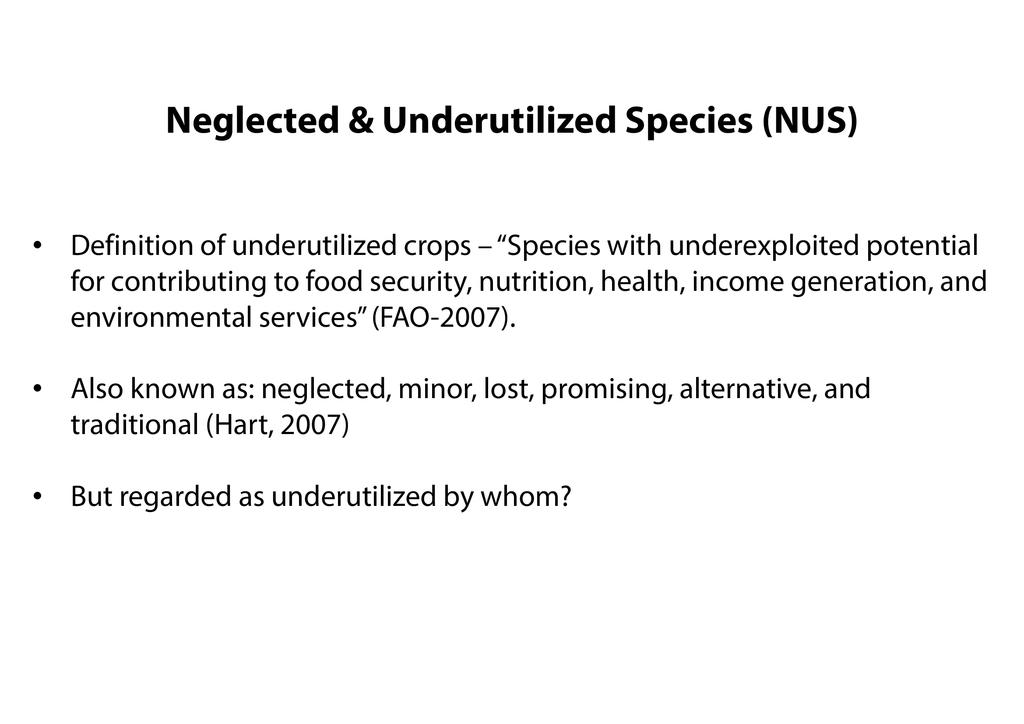 Neglected & Underutilized Species (NUS)

• Definition of underutilized crops – “Species with underexploited potential for contributing to food security, nutrition, health, income generation, and environmental services” (FAO-2007).

• Also known as: neglected, minor, lost, promising, alternative, and traditional (Hart, 2007)

• But regarded as underutilized by whom?